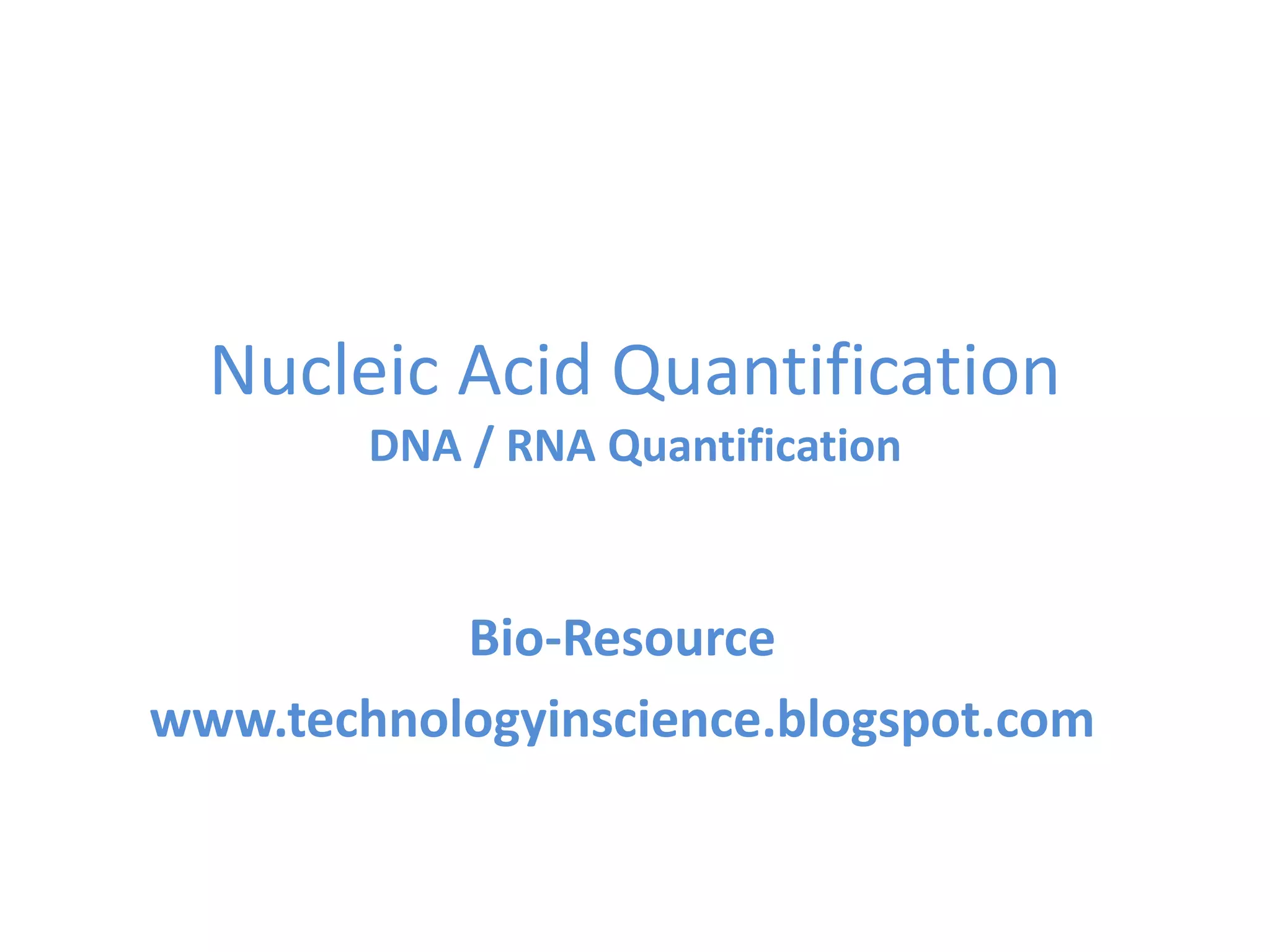 Nucleic Acid Quantification
DNA / RNA Quantification

Bio-Resource
www.technologyinscience.blogspot.com